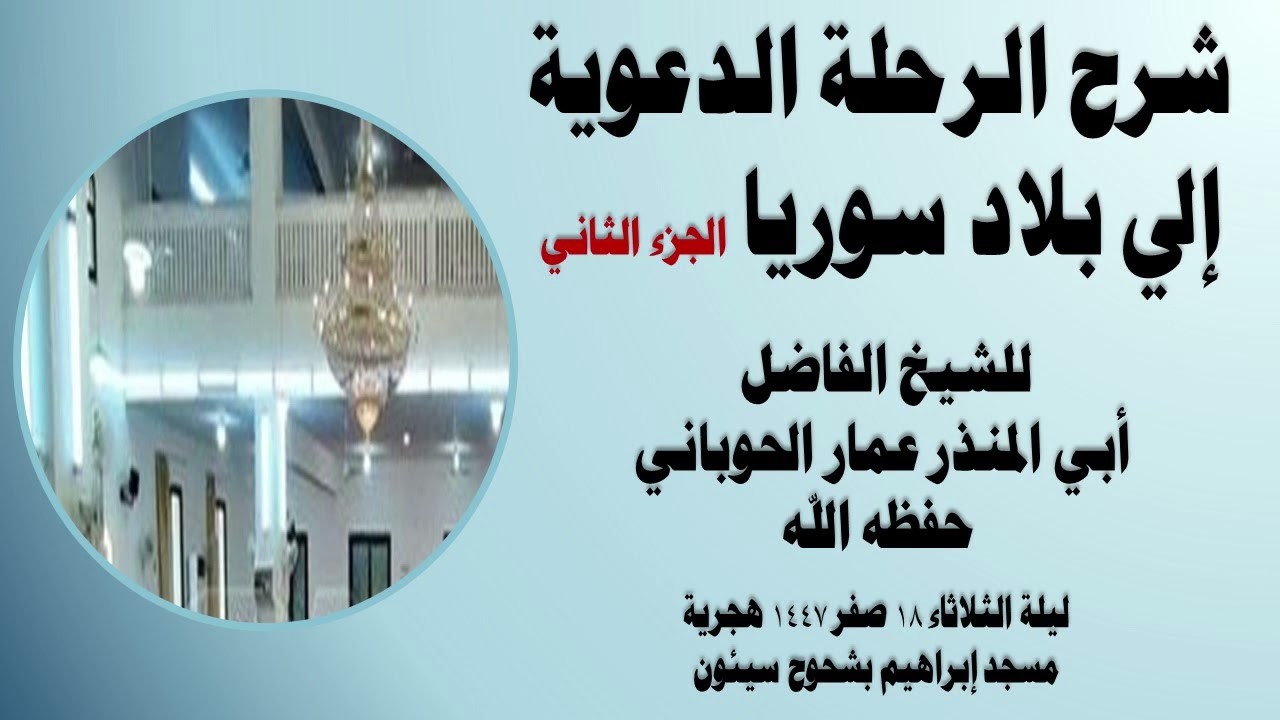 شرح الرحلة الدعوية
إلي بلاد سوريا الجزء الثاني

للشيخ الفاضل
أبي المنذر عمار الحوباني
حفظه اللّه

ليلة الثلاثاء ١٨ صفر ١٤٤٧ هجرية
مسجد إبراهيم بشحوح سيئون